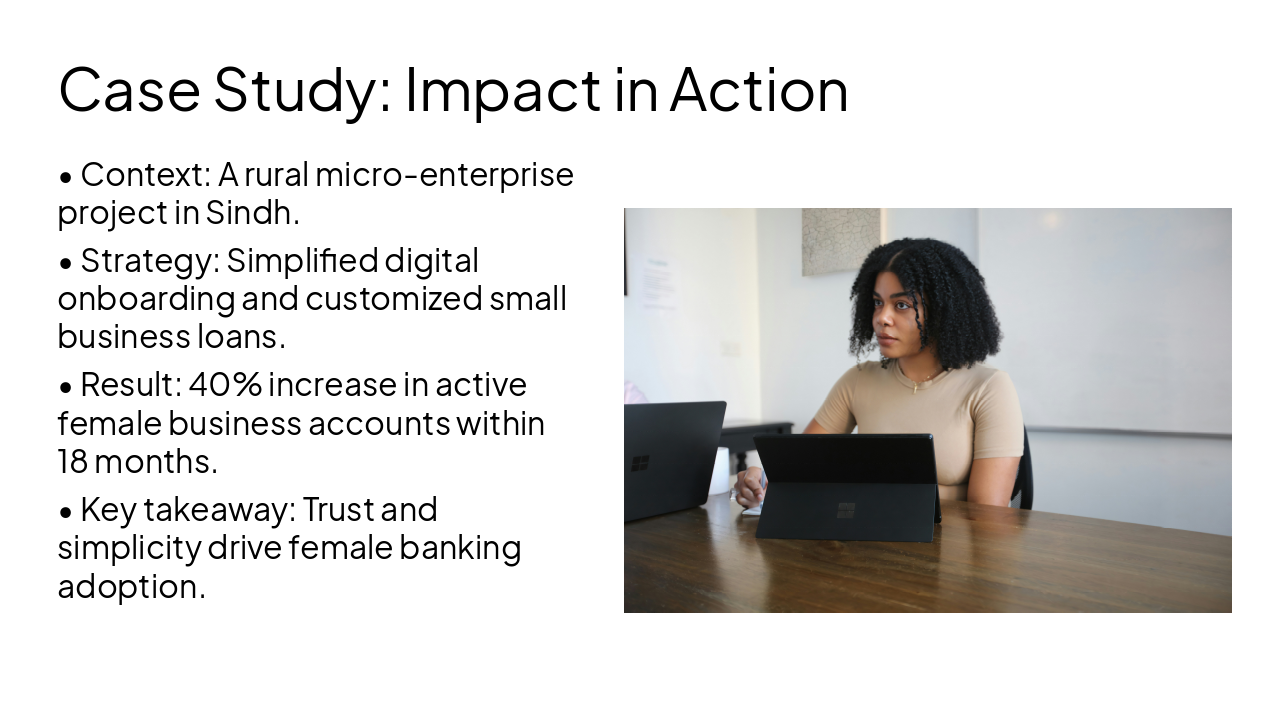 Case Study: Impact in Action

• Context: A rural micro-enterprise project in Sindh.

• Strategy: Simplified digital onboarding and customized small business loans.

• Result: 40% increase in active female business accounts within 18 months.

• Key takeaway: Trust and simplicity drive female banking adoption.